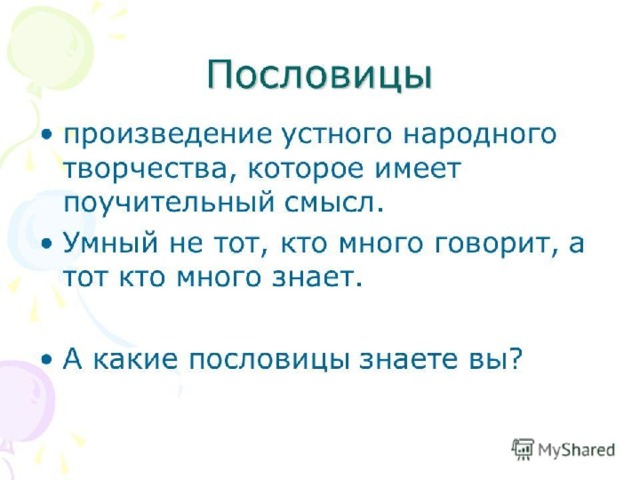 Пословицы

• произведение устного народного творчества, которое имеет поучительный смысл.

• Умный не тот, кто много говорит, а тот кто много знает.

• А какие пословицы знаете вы?

MyShared